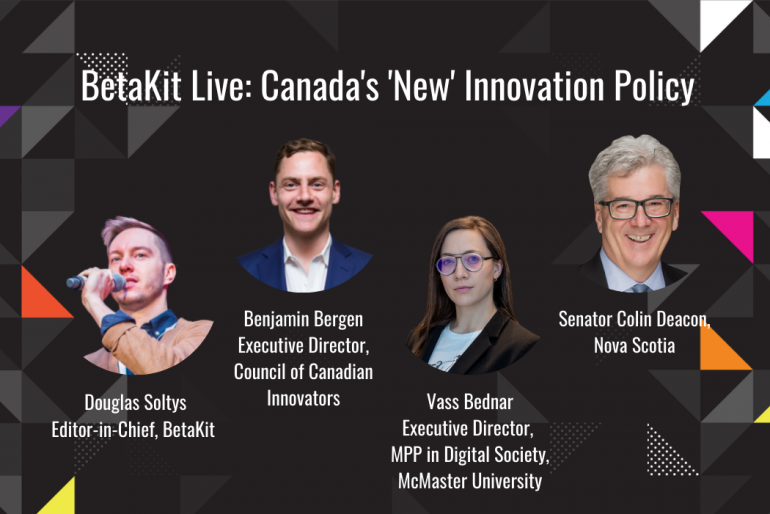 BetaKit Live: Canada's 'New' Innovation Policy

Douglas Soltys
Editor-in-Chief, BetaKit

Benjamin Bergen
Executive Director,
Council of Canadian Innovators

Vass Bednar
Executive Director,
MPP in Digital Society,
McMaster University

Senator Colin Deacon,
Nova Scotia